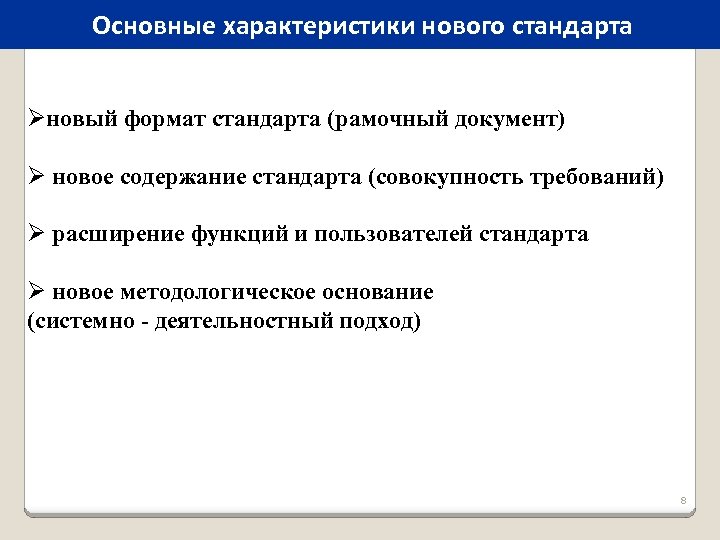 Основные характеристики нового стандарта

➢новый формат стандарта (рамочный документ)

➢ новое содержание стандарта (совокупность требований)

➢ расширение функций и пользователей стандарта

➢ новое методологическое основание
(системно - деятельностный подход)

8